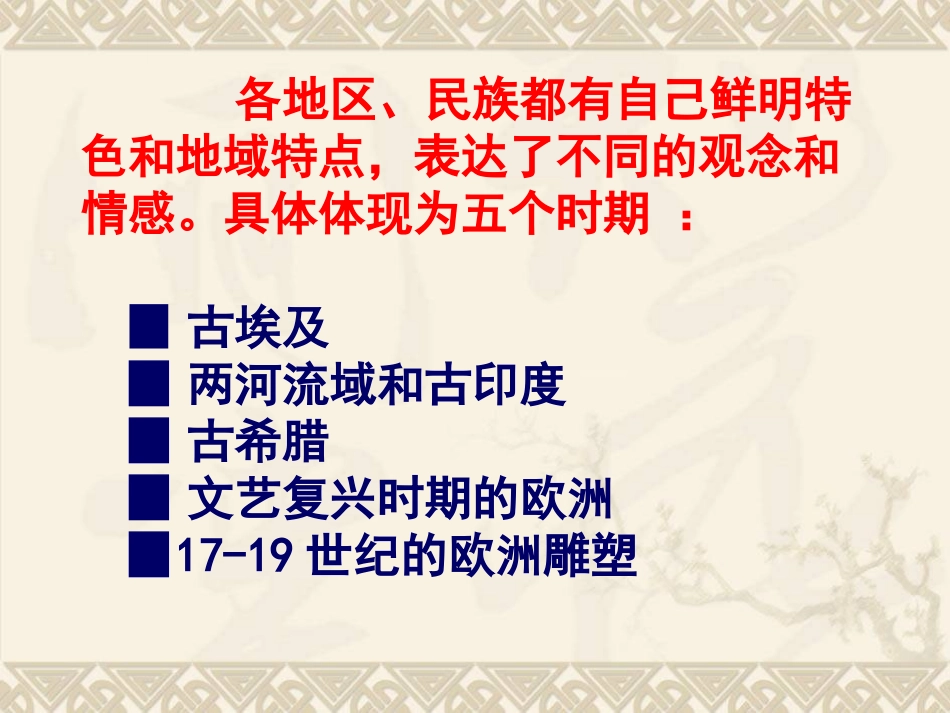 各地区、民族都有自己鲜明特色和地域特点，表达了不同的观念和情感。具体体现为五个时期 ：

■ 古埃及
■ 两河流域和古印度
■ 古希腊
■ 文艺复兴时期的欧洲
■17-19 世纪的欧洲雕塑